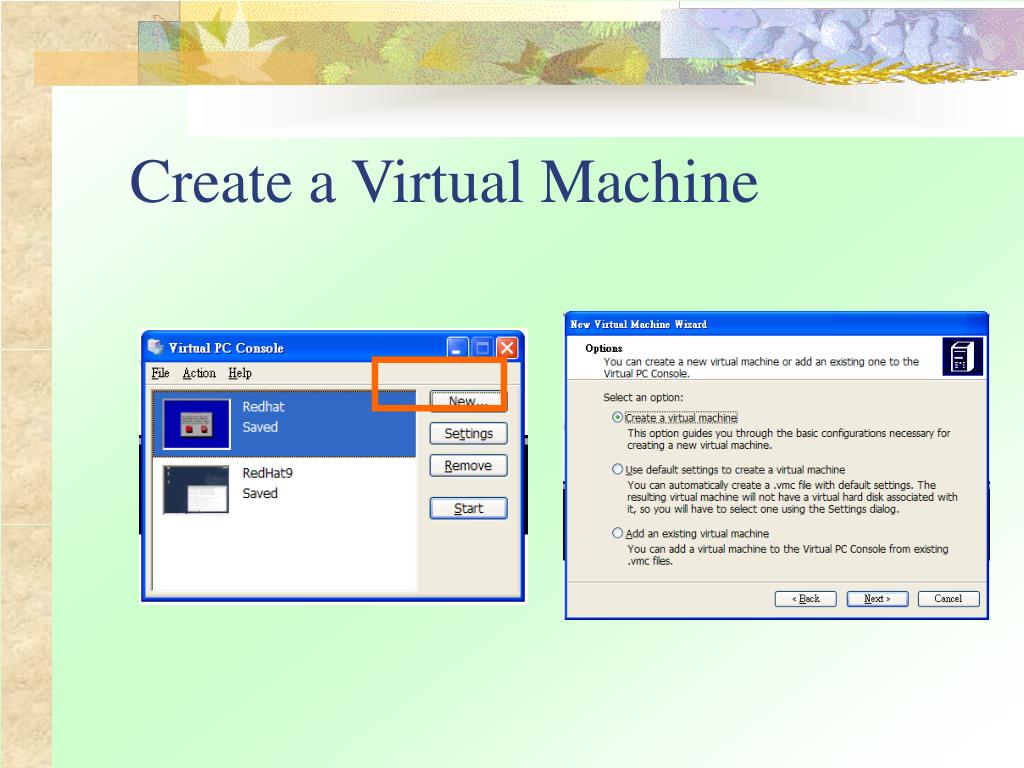 Create a Virtual Machine

Virtual PC Console

File Action Help

Redhat
Saved

RedHat9
Saved

New...

Settings

Remove

Start

New Virtual Machine Wizard

Options
You can create a new virtual machine or add an existing one to the Virtual PC Console.

Select an option:

Create a virtual machine
This option guides you through the basic configurations necessary for creating a new virtual machine.

Use default settings to create a virtual machine
You can automatically create a .vmc file with default settings. The resulting virtual machine will not have a virtual hard disk associated with it, so you will have to select one using the Settings dialog.

Add an existing virtual machine
You can add a virtual machine to the Virtual PC Console from existing .vmc files.

< Back

Next >

Cancel